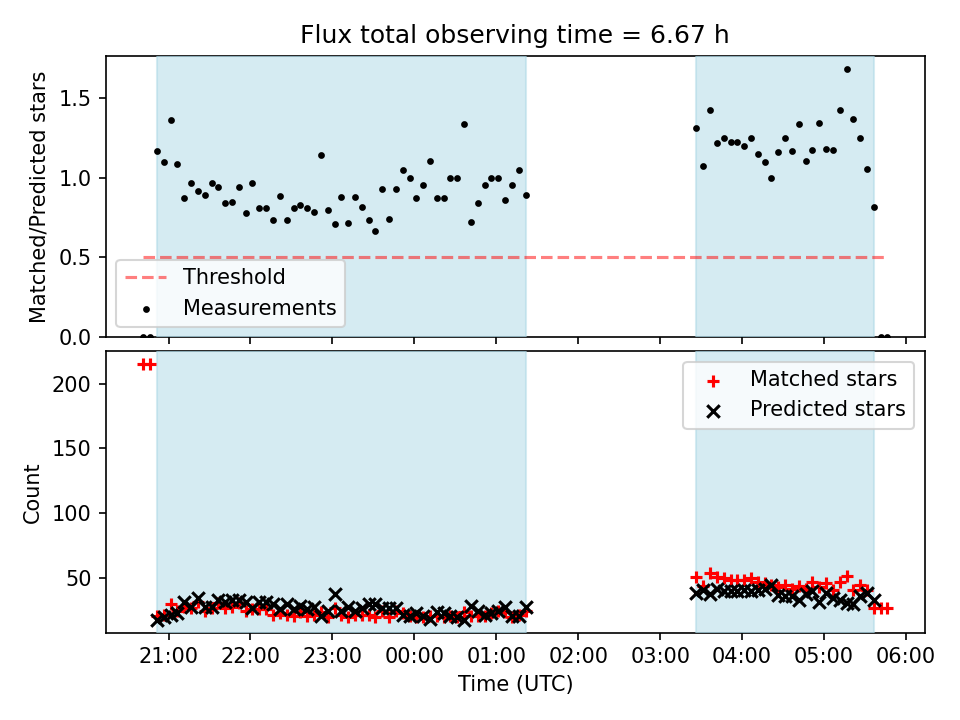 Flux total observing time = 6.67 h

Matched/Predicted stars

1.5
1.0
0.5
0.0

Threshold
Measurements

Count

200
150
100
50

Matched stars
Predicted stars

21:00 22:00 23:00 00:00 01:00 02:00 03:00 04:00 05:00 06:00

Time (UTC)